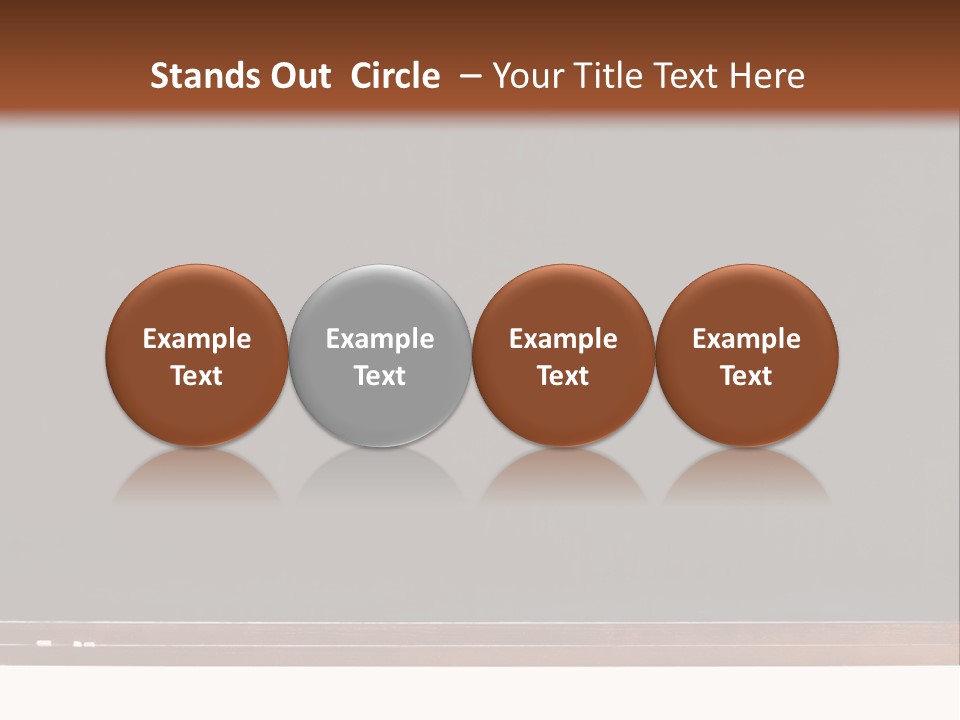 Stands Out Circle – Your Title Text Here

Example Text

Example Text

Example Text

Example Text